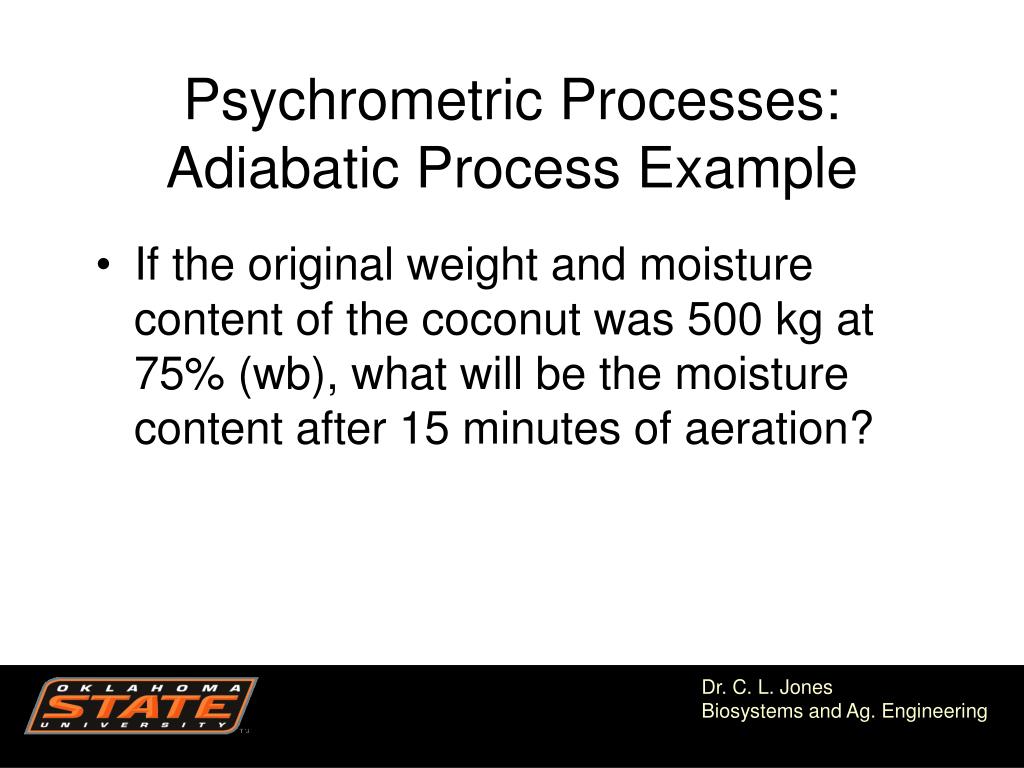 Psychrometric Processes: Adiabatic Process Example

• If the original weight and moisture content of the coconut was 500 kg at 75% (wb), what will be the moisture content after 15 minutes of aeration?

OKLAHOMA STATE UNIVERSITY

Dr. C. L. Jones
Biosystems and Ag. Engineering